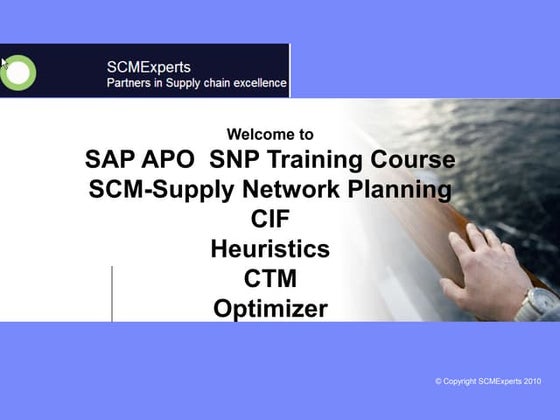 SCMExperts
Partners in Supply chain excellence

Welcome to
SAP APO SNP Training Course
SCM-Supply Network Planning
CIF
Heuristics
CTM
Optimizer

© Copyright SCMExperts 2010